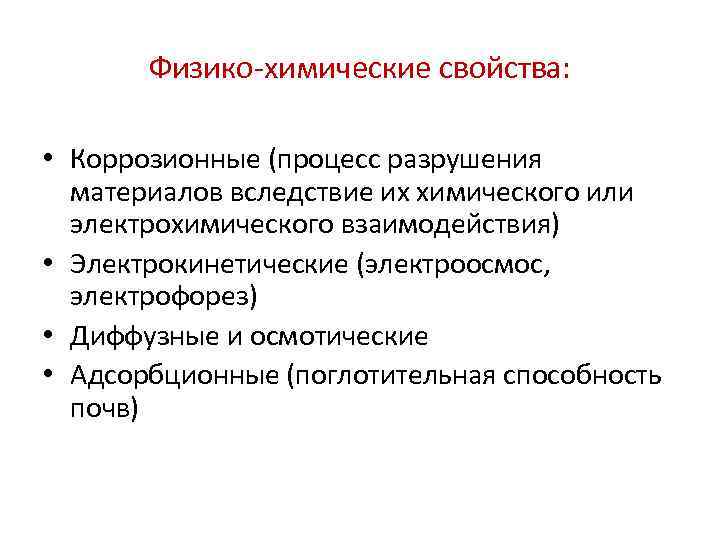 Физико-химические свойства:

• Коррозионные (процесс разрушения материалов вследствие их химического или электрохимического взаимодействия)
• Электрокинетические (электроосмос, электрофорез)
• Диффузные и осмотические
• Адсорбционные (поглотительная способность почв)